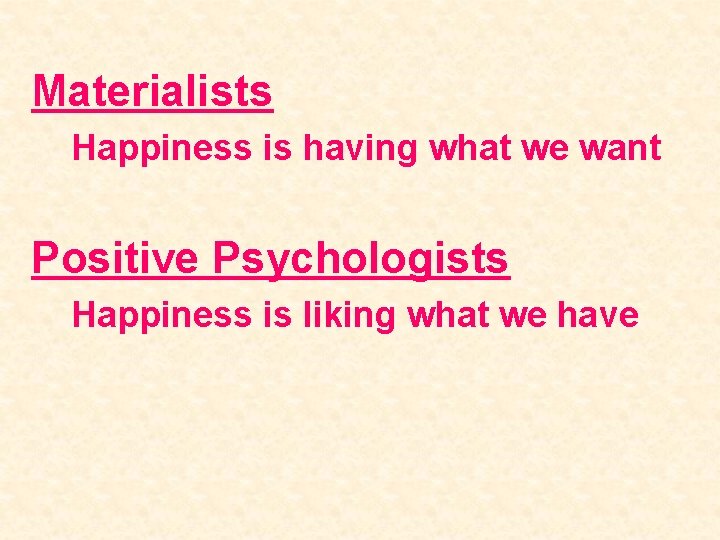 Materialists

Happiness is having what we want

Positive Psychologists

Happiness is liking what we have